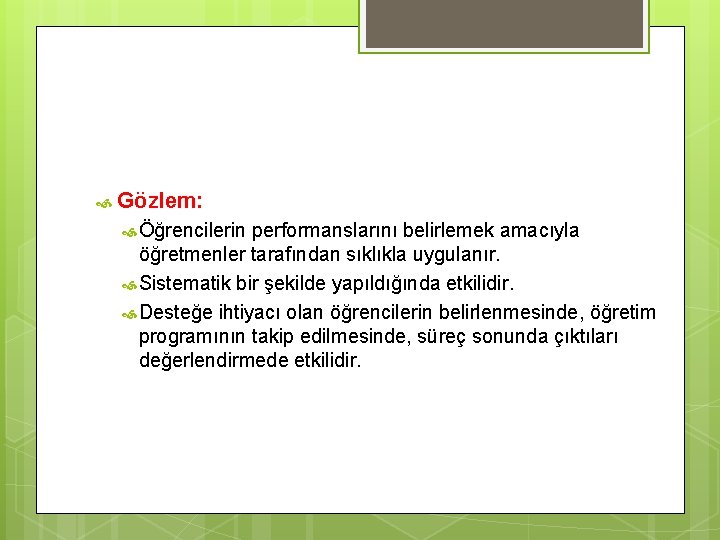 Gözlem:

Öğrencilerin performanslarını belirlemek amacıyla öğretmenler tarafından sıklıkla uygulanır.

Sistematik bir şekilde yapıldığında etkilidir.

Desteğe ihtiyacı olan öğrencilerin belirlenmesinde, öğretim programının takip edilmesinde, süreç sonunda çıktıları değerlendirmede etkilidir.